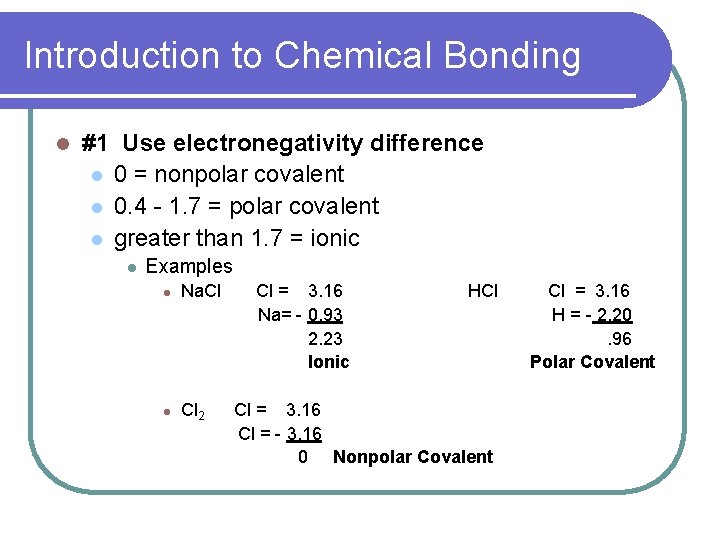 Introduction to Chemical Bonding

#1 Use electronegativity difference

0 = nonpolar covalent

0.4 - 1.7 = polar covalent

greater than 1.7 = ionic

Examples

NaCl Cl = 3.16
Na= - 0.93
2.23
Ionic

HCl Cl = 3.16
H = - 2.20
.96
Polar Covalent

$Cl_2$ Cl = 3.16
Cl = - 3.16
0 Nonpolar Covalent